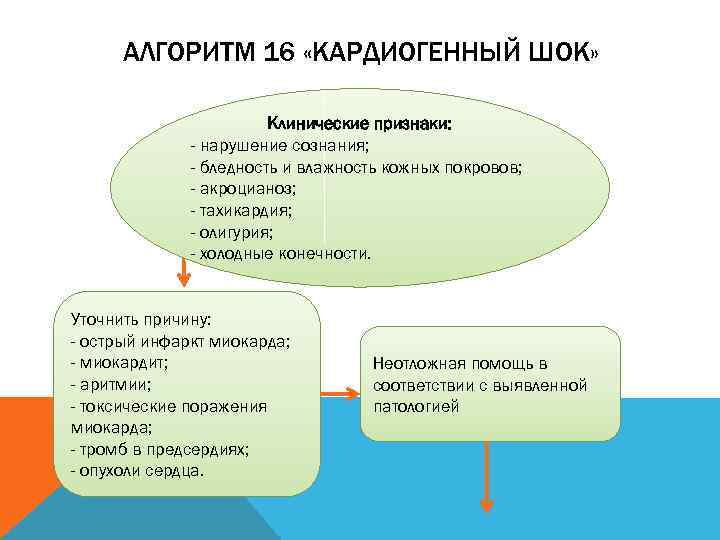 АЛГОРИТМ 16 «КАРДИОГЕННЫЙ ШОК»

Клинические признаки:
- нарушение сознания;
- бледность и влажность кожных покровов;
- акроцианоз;
- тахикардия;
- олигурия;
- холодные конечности.

Уточнить причину:
- острый инфаркт миокарда;
- миокардит;
- аритмии;
- токсические поражения миокарда;
- тромб в предсердиях;
- опухоли сердца.

Неотложная помощь в соответствии с выявленной патологией